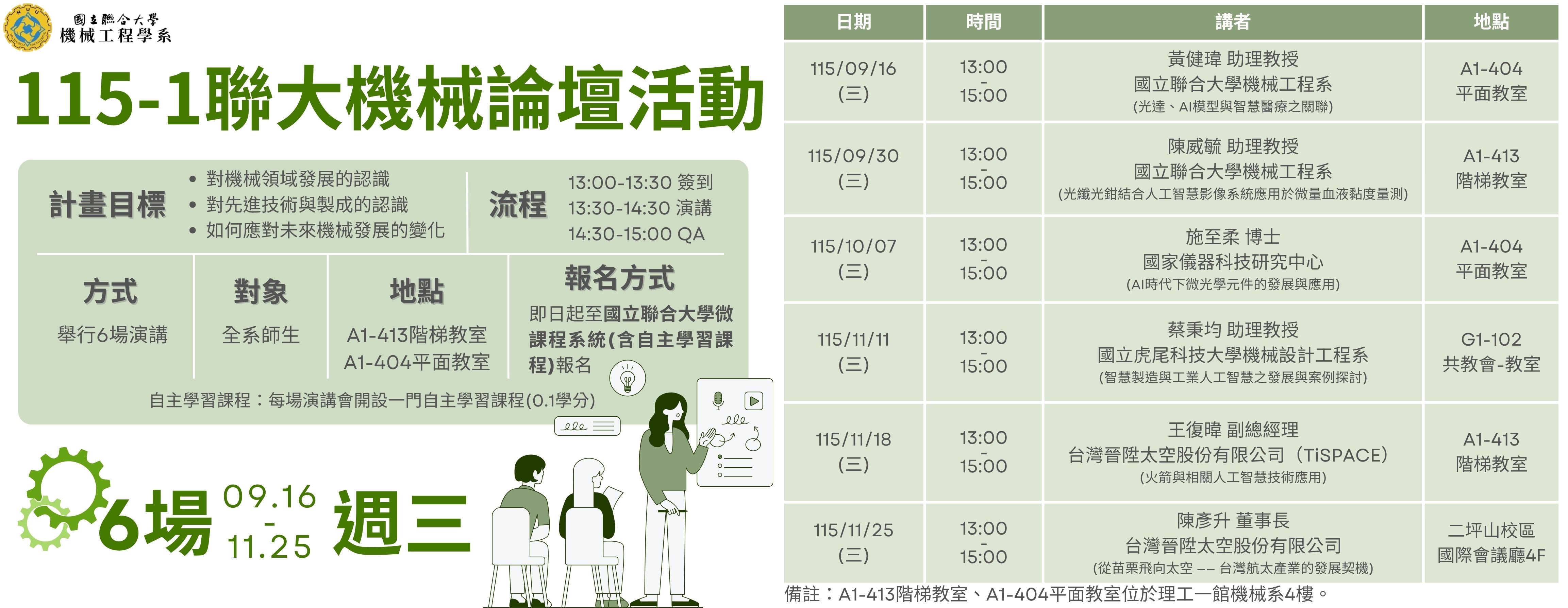 國立聯合大學
機械工程學系

115-1聯大機械論壇活動

計畫目標
• 對機械領域發展的認識
• 對先進技術與製成的認識
• 如何應對未來機械發展的變化

流程
13:00-13:30 簽到
13:30-14:30 演講
14:30-15:00 QA

方式
舉行6場演講

對象
全系師生

地點
A1-413階梯教室
A1-404平面教室

報名方式
即日起至國立聯合大學微課程系統(含自主學習課程)報名

自主學習課程：每場演講會開設一門自主學習課程(0.1學分)

6場 09.16 - 11.25 週三

| 日期 | 時間 | 講者 | 地點 |
|---|---|---|---|
| 115/09/16 (三) | 13:00 - 15:00 | 黃健瑋 助理教授 國立聯合大學機械工程系 (光達、AI模型與智慧醫療之關聯) | A1-404 平面教室 |
| 115/09/30 (三) | 13:00 - 15:00 | 陳威毓 助理教授 國立聯合大學機械工程系 (光纖光鉗結合人工智慧影像系統應用於微量血液黏度量測) | A1-413 階梯教室 |
| 115/10/07 (三) | 13:00 - 15:00 | 施至柔 博士 國家儀器科技研究中心 (AI時代下微光學元件的發展與應用) | A1-404 平面教室 |
| 115/11/11 (三) | 13:00 - 15:00 | 蔡秉均 助理教授 國立虎尾科技大學機械設計工程系 (智慧製造與工業人工智慧之發展與案例探討) | G1-102 共教會-教室 |
| 115/11/18 (三) | 13:00 - 15:00 | 王復暐 副總經理 台灣晉陞太空股份有限公司（TiSPACE） (火箭與相關人工智慧技術應用) | A1-413 階梯教室 |
| 115/11/25 (三) | 13:00 - 15:00 | 陳彥升 董事長 台灣晉陞太空股份有限公司 (從苗栗飛向太空 —— 台灣航太產業的發展契機) | 二坪山校區 國際會議廳4F |

備註：A1-413階梯教室、A1-404平面教室位於理工一館機械系4樓。